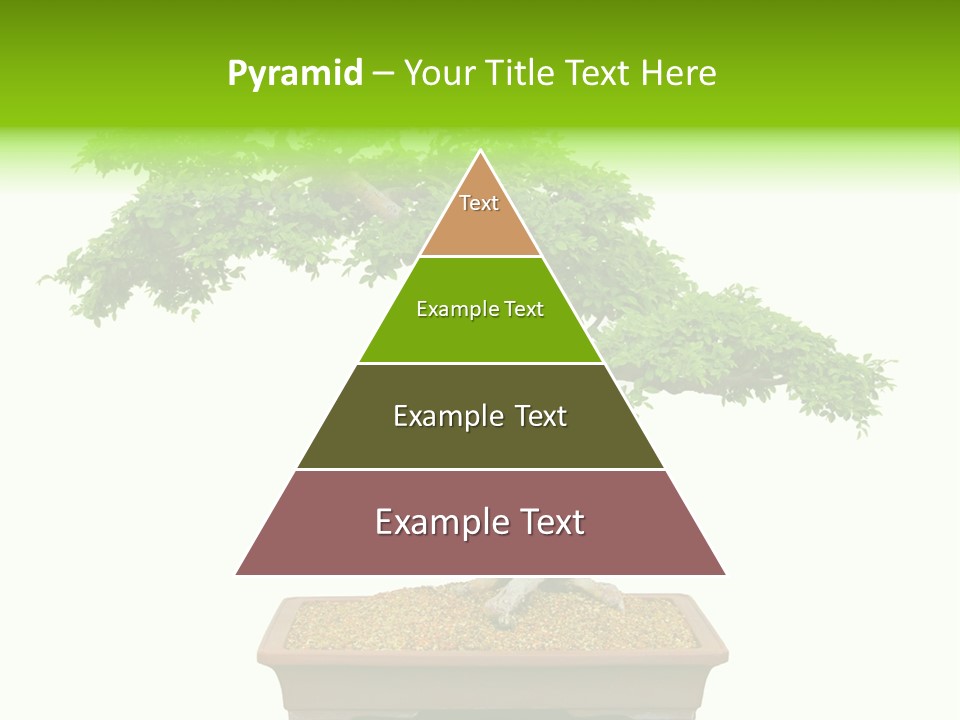 Pyramid – Your Title Text Here

Text

Example Text

Example Text

Example Text